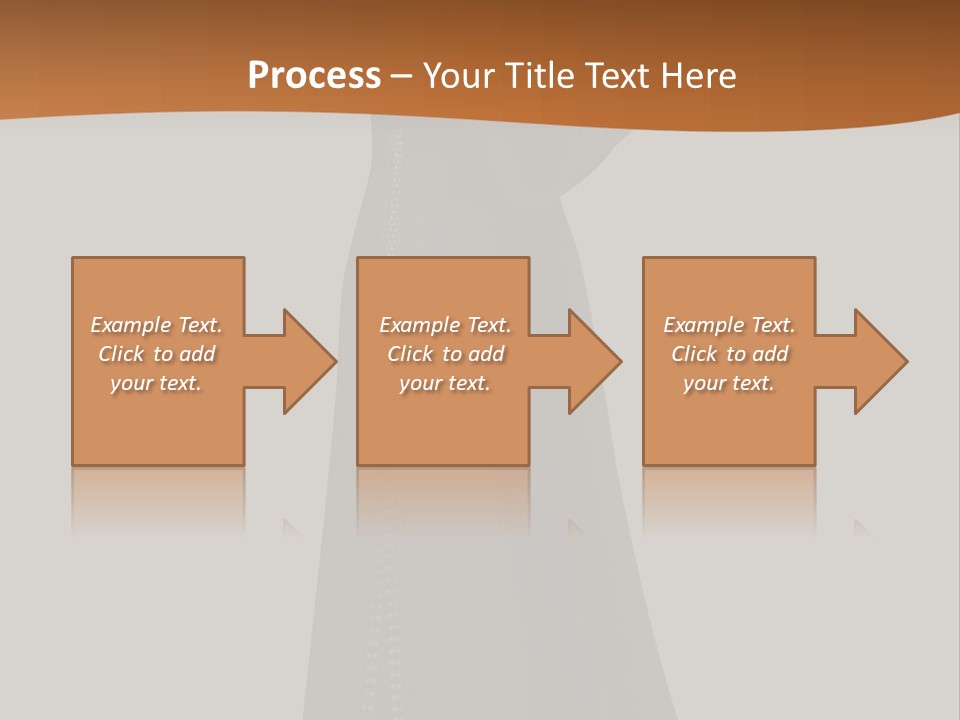 Process – Your Title Text Here

Example Text. Click to add your text.

Example Text. Click to add your text.

Example Text. Click to add your text.